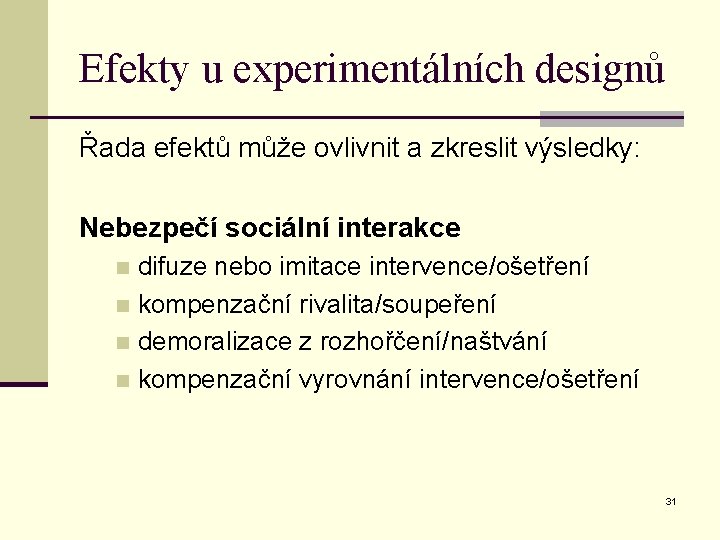 Efekty u experimentálních designů

Řada efektů může ovlivnit a zkreslit výsledky:

Nebezpečí sociální interakce
- difuze nebo imitace intervence/ošetření
- kompenzační rivalita/soupeření
- demoralizace z rozhořčení/naštvání
- kompenzační vyrovnání intervence/ošetření

31